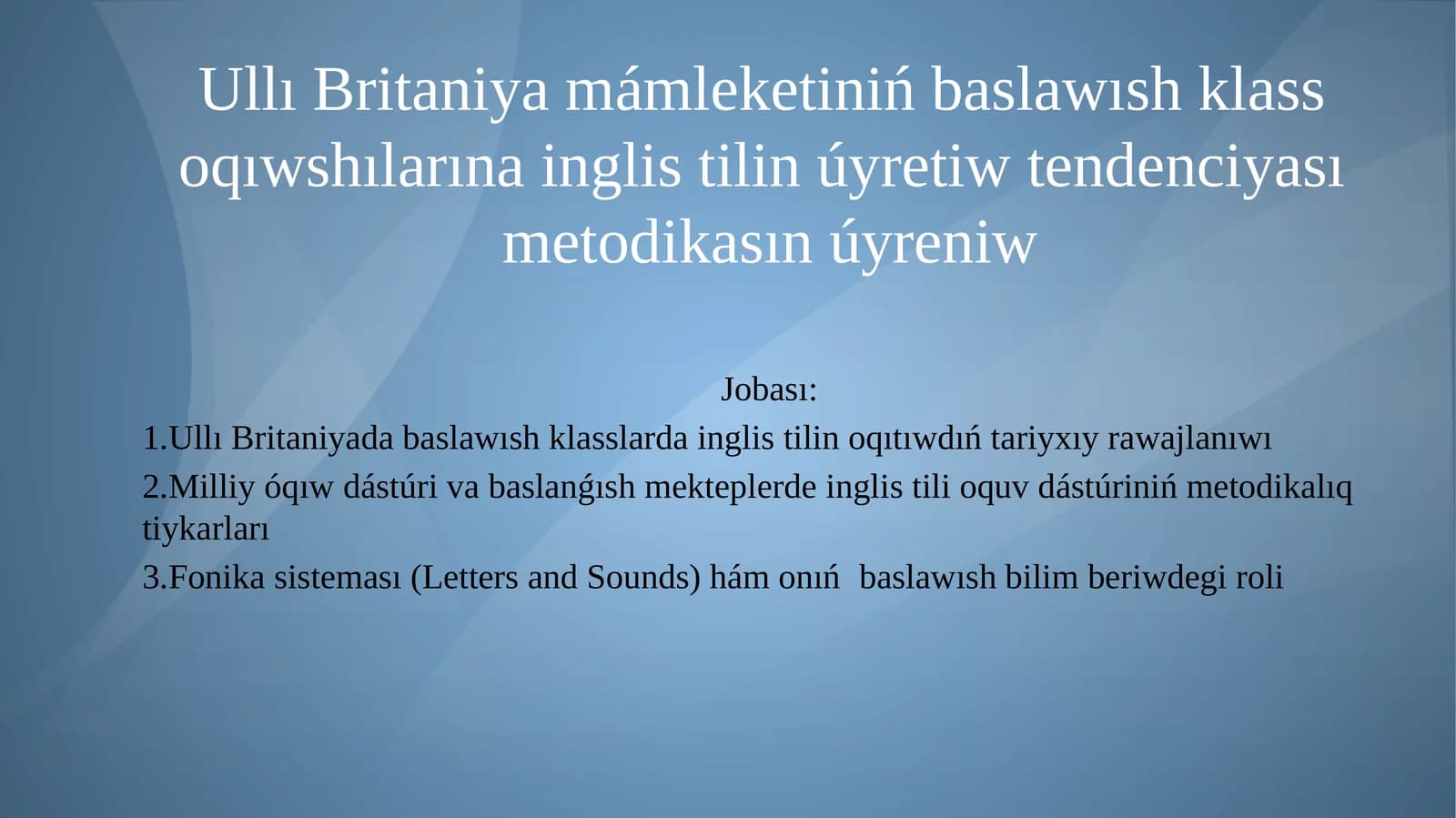 Ullı Britaniya mámleketiniń baslawısh klass oqıwshılarına inglis tilin úyretiw tendenciyası metodikasın úyreniw

Jobası:
1.Ullı Britaniyada baslawısh klasslarda inglis tilin oqıtıwdıń tariyxıy rawajlanıwı
2.Milliy óqıw dástúri va baslanǵısh mekteplerde inglis tili oquv dástúriniń metodikalıq tiykarları
3.Fonika sisteması (Letters and Sounds) hám onıń baslawısh bilim beriwdegi roli